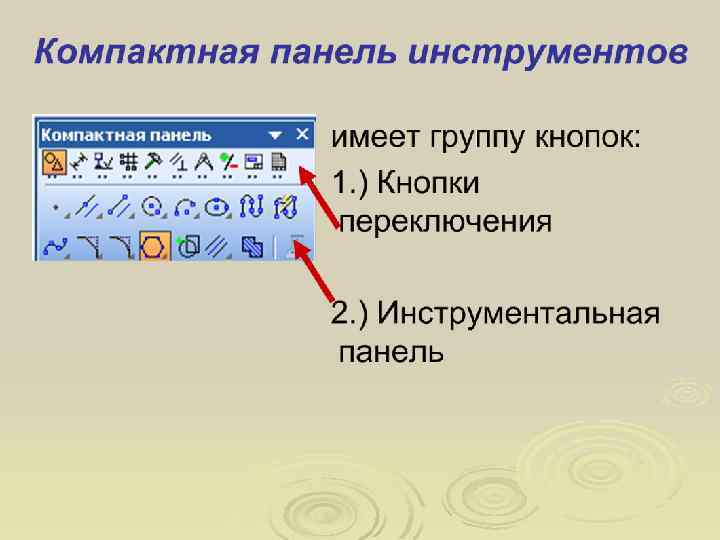 Компактная панель инструментов

Компактная панель

имеет группу кнопок:

1.) Кнопки переключения

2.) Инструментальная панель